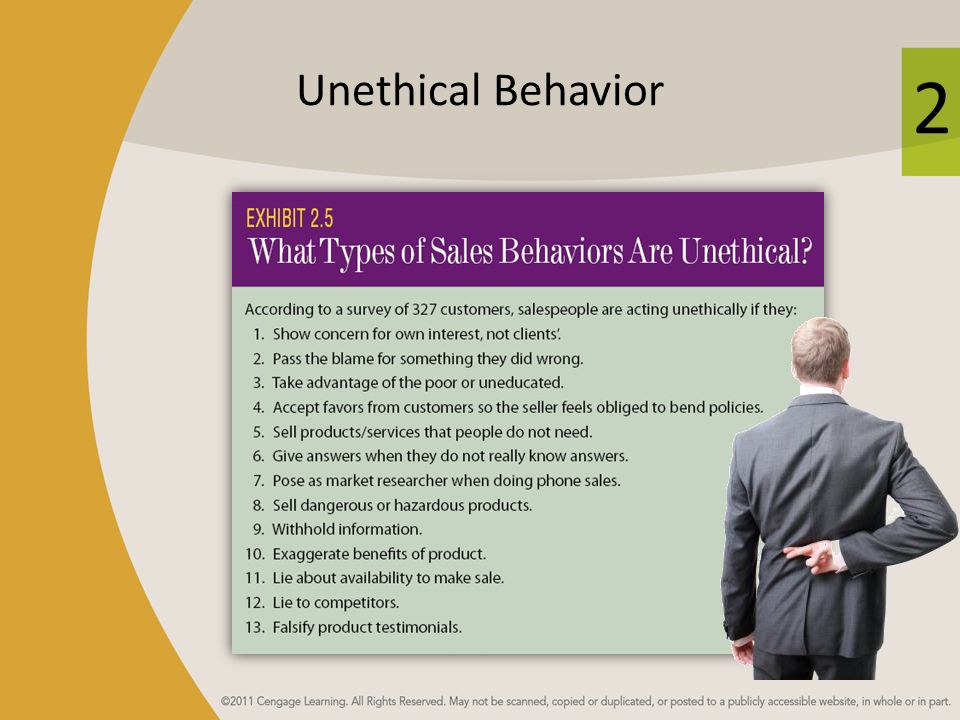 Unethical Behavior

2

EXHIBIT 2.5
What Types of Sales Behaviors Are Unethical?

According to a survey of 327 customers, salespeople are acting unethically if they:
1. Show concern for own interest, not clients'.
2. Pass the blame for something they did wrong.
3. Take advantage of the poor or uneducated.
4. Accept favors from customers so the seller feels obliged to bend policies.
5. Sell products/services that people do not need.
6. Give answers when they do not really know answers.
7. Pose as market researcher when doing phone sales.
8. Sell dangerous or hazardous products.
9. Withhold information.
10. Exaggerate benefits of product.
11. Lie about availability to make sale.
12. Lie to competitors.
13. Falsify product testimonials.

©2011 Cengage Learning. All Rights Reserved. May not be scanned, copied or duplicated, or posted to a publicly accessible website, in whole or in part.